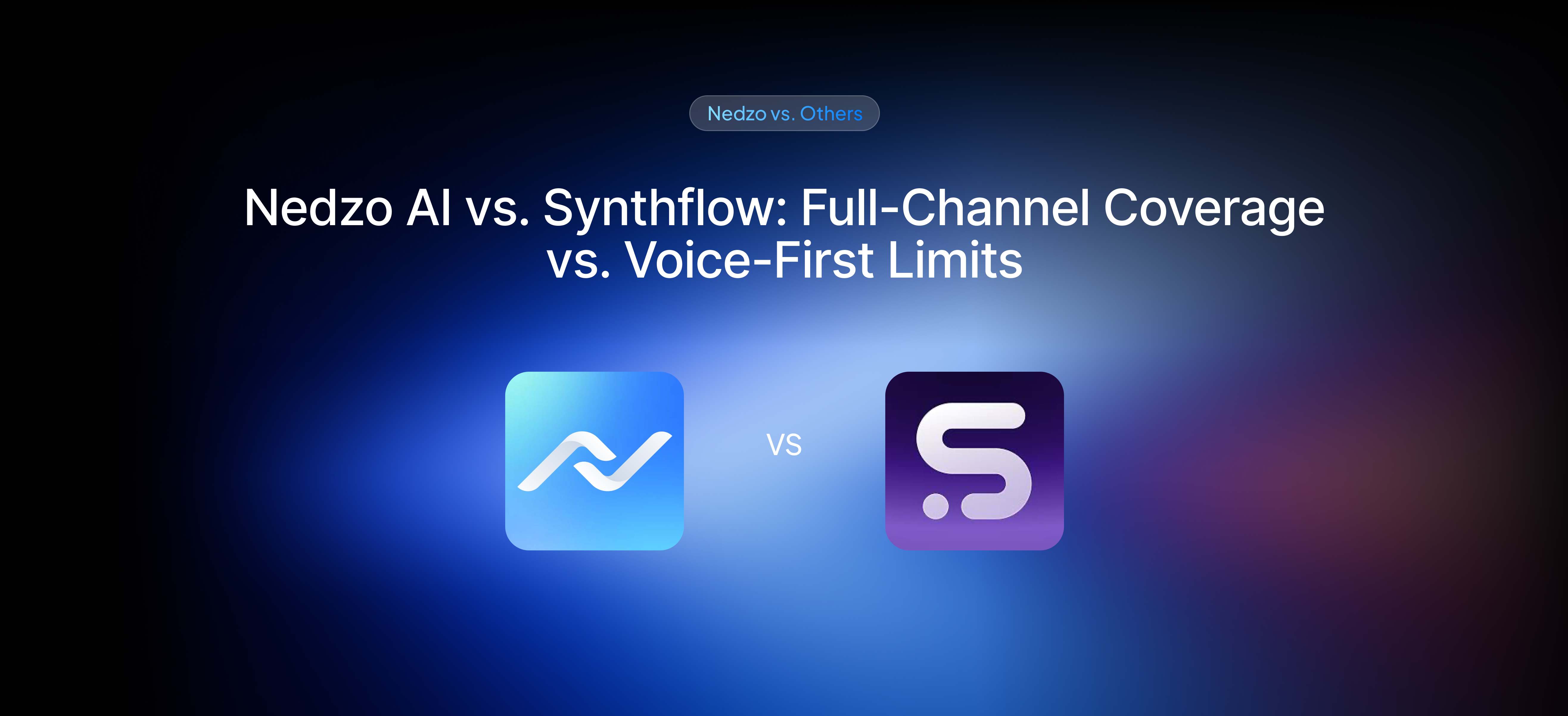 Nedzo vs. Others

Nedzo AI vs. Synthflow: Full-Channel Coverage vs. Voice-First Limits

VS